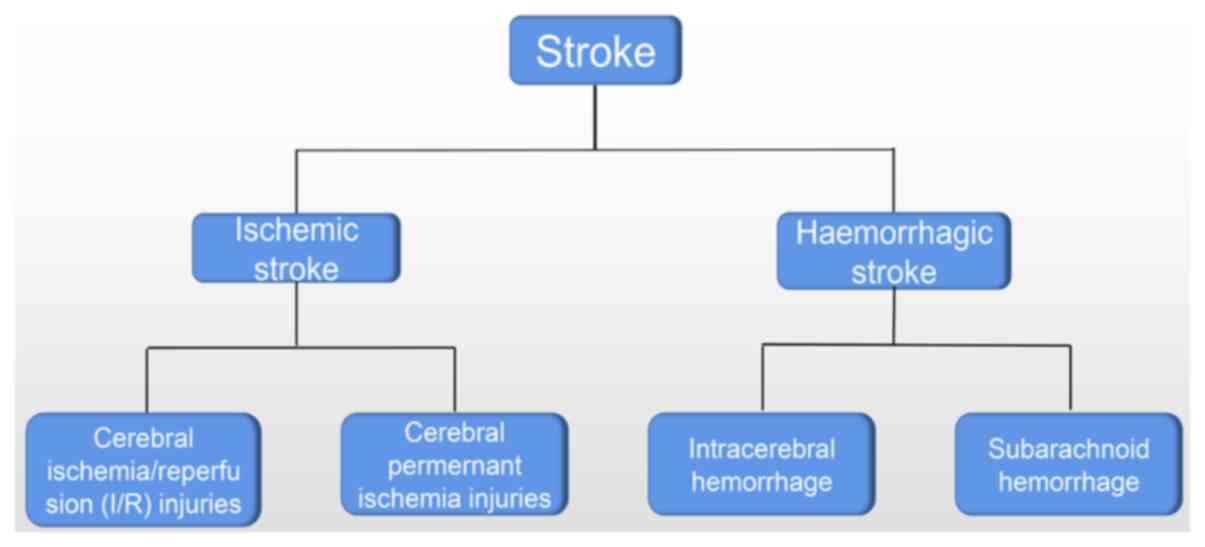 Stroke

Ischemic stroke

Haemorrhagic stroke

Cerebral ischemia/reperfusion (I/R) injuries

Cerebral permernant ischemia injuries

Intracerebral hemorrhage

Subarachnoid hemorrhage